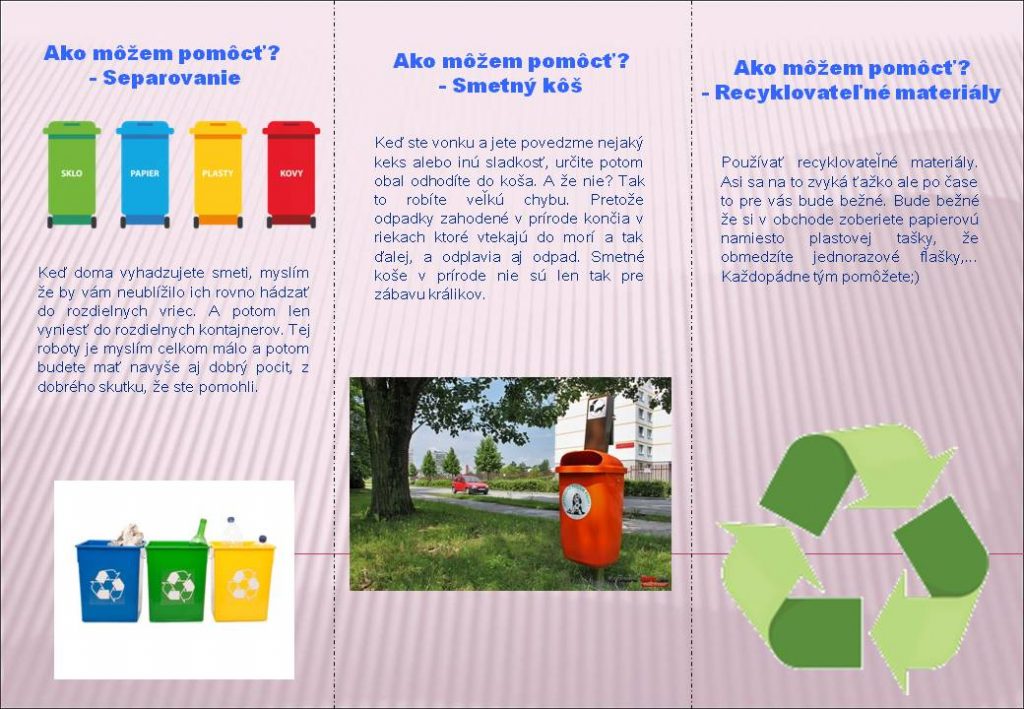 Ako môžem pomôcť? - Separovanie

SKLO

PAPIER

PLASTY

KOVY

Keď doma vyhadzujete smeti, myslím že by vám neublížilo ich rovno hádzať do rozdielnych vriec. A potom len vyniesť do rozdielnych kontajnerov. Tej roboty je myslím celkom málo a potom budete mať navyše aj dobrý pocit, z dobrého skutku, že ste pomohli.

Ako môžem pomôcť? - Smetný kôš

Keď ste vonku a jete povedzme nejaký keks alebo inú sladkosť, určite potom obal odhodíte do koša. A že nie? Tak to robíte veľkú chybu. Pretože odpadky zahodené v prírode končia v riekach ktoré vtekajú do morí a tak ďalej, a odplavia aj odpad. Smetné koše v prírode nie sú len tak pre zábavu králikov.

Ako môžem pomôcť? - Recyklovateľné materiály

Používať recyklovateľné materiály. Asi sa na to zvyká ťažko ale po čase to pre vás bude bežné. Bude bežné že si v obchode zoberiete papierovú namiesto plastovej tašky, že obmedzíte jednorazové flašky,... Každopádne tým pomôžete;)